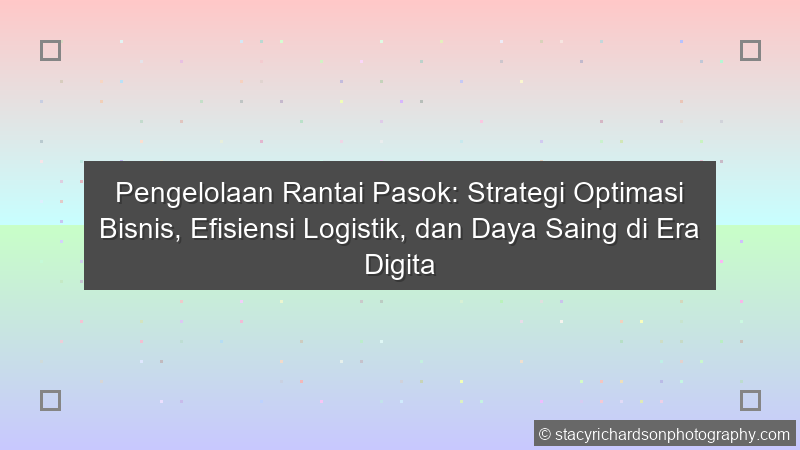 Pengelolaan Rantai Pasok: Strategi Optimasi Bisnis, Efisiensi Logistik, dan Daya Saing di Era Digita

© stacyrichardsonphotography.com